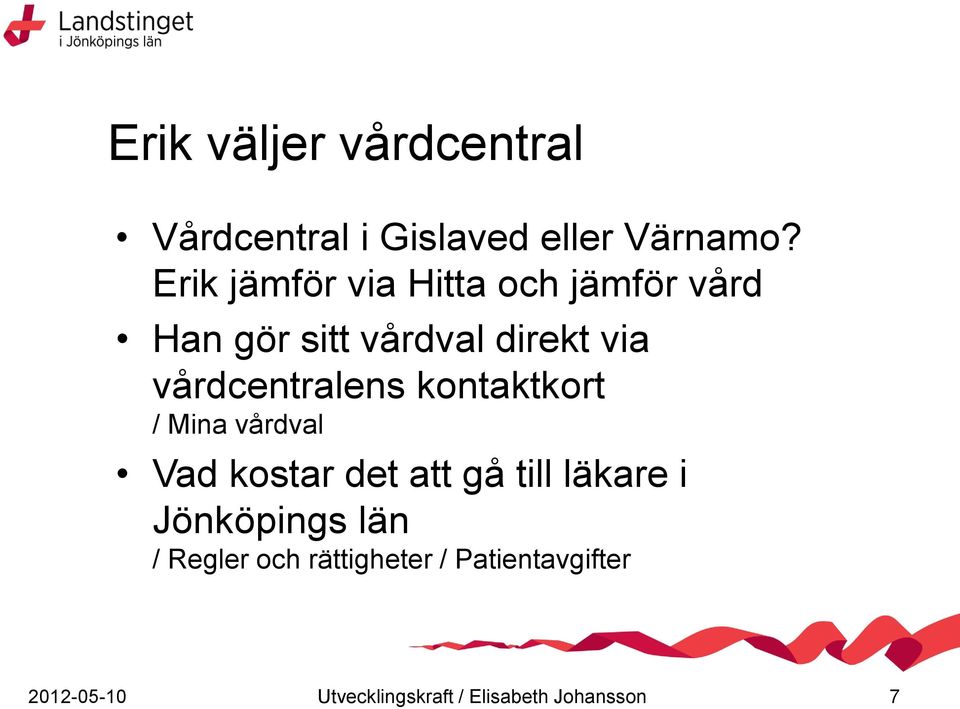 Landstinget
i Jönköpings län

Erik väljer vårdcentral

• Vårdcentral i Gislaved eller Värnamo? Erik jämför via Hitta och jämför vård

• Han gör sitt vårdval direkt via vårdcentralens kontaktkort
/ Mina vårdval

• Vad kostar det att gå till läkare i Jönköpings län
/ Regler och rättigheter / Patientavgifter

2012-05-10 Utvecklingskraft / Elisabeth Johansson 7